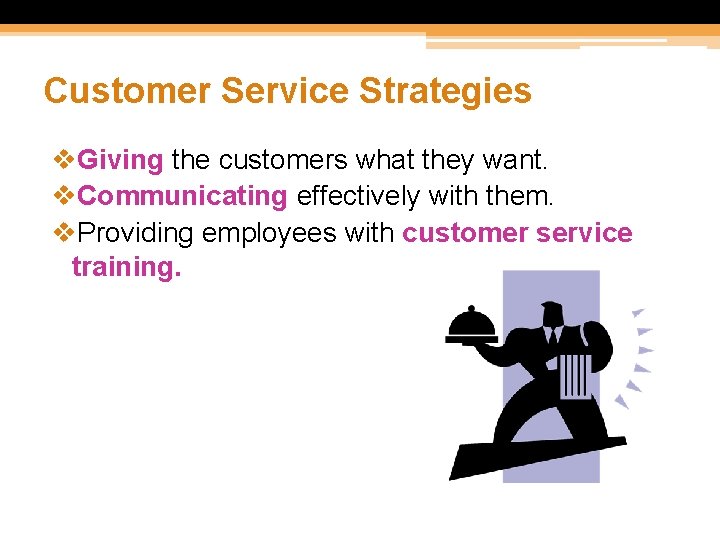 Customer Service Strategies

❖Giving the customers what they want.
❖Communicating effectively with them.
❖Providing employees with customer service training.